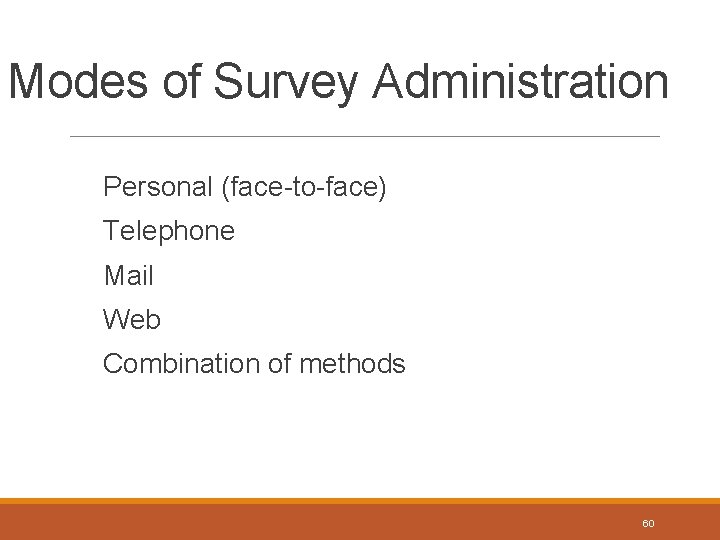 Modes of Survey Administration

Personal (face-to-face)

Telephone

Mail

Web

Combination of methods

60